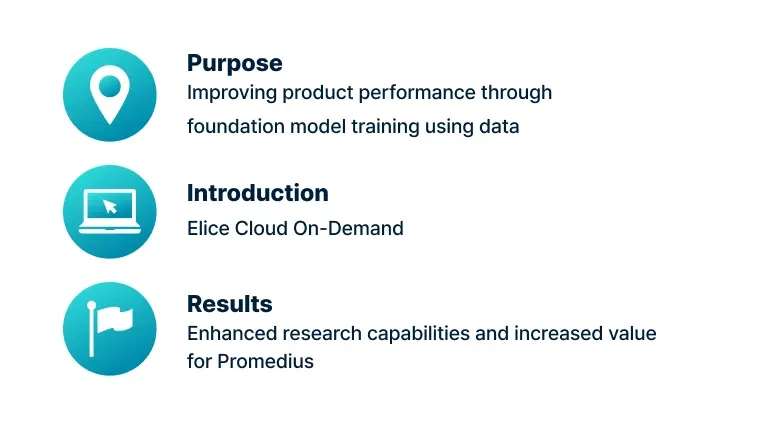 Purpose
Improving product performance through foundation model training using data

Introduction
Elice Cloud On-Demand

Results
Enhanced research capabilities and increased value for Promedius